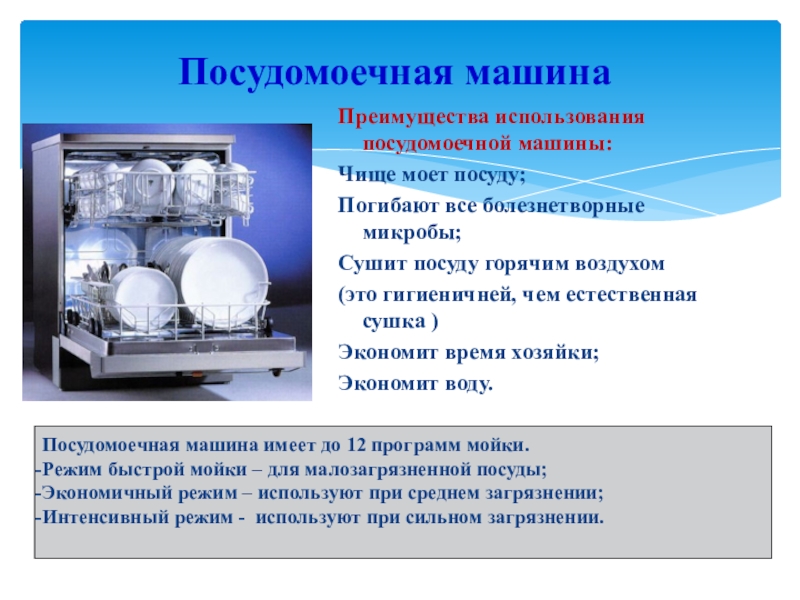 Посудомоечная машина

Преимущества использования посудомоечной машины:

Чище моет посуду;

Погибают все болезнетворные микробы;

Сушит посуду горячим воздухом

(это гигиеничней, чем естественная сушка )

Экономит время хозяйки;

Экономит воду.

Посудомоечная машина имеет до 12 программ мойки.
-Режим быстрой мойки – для малозагрязненной посуды;
-Экономичный режим – используют при среднем загрязнении;
-Интенсивный режим - используют при сильном загрязнении.